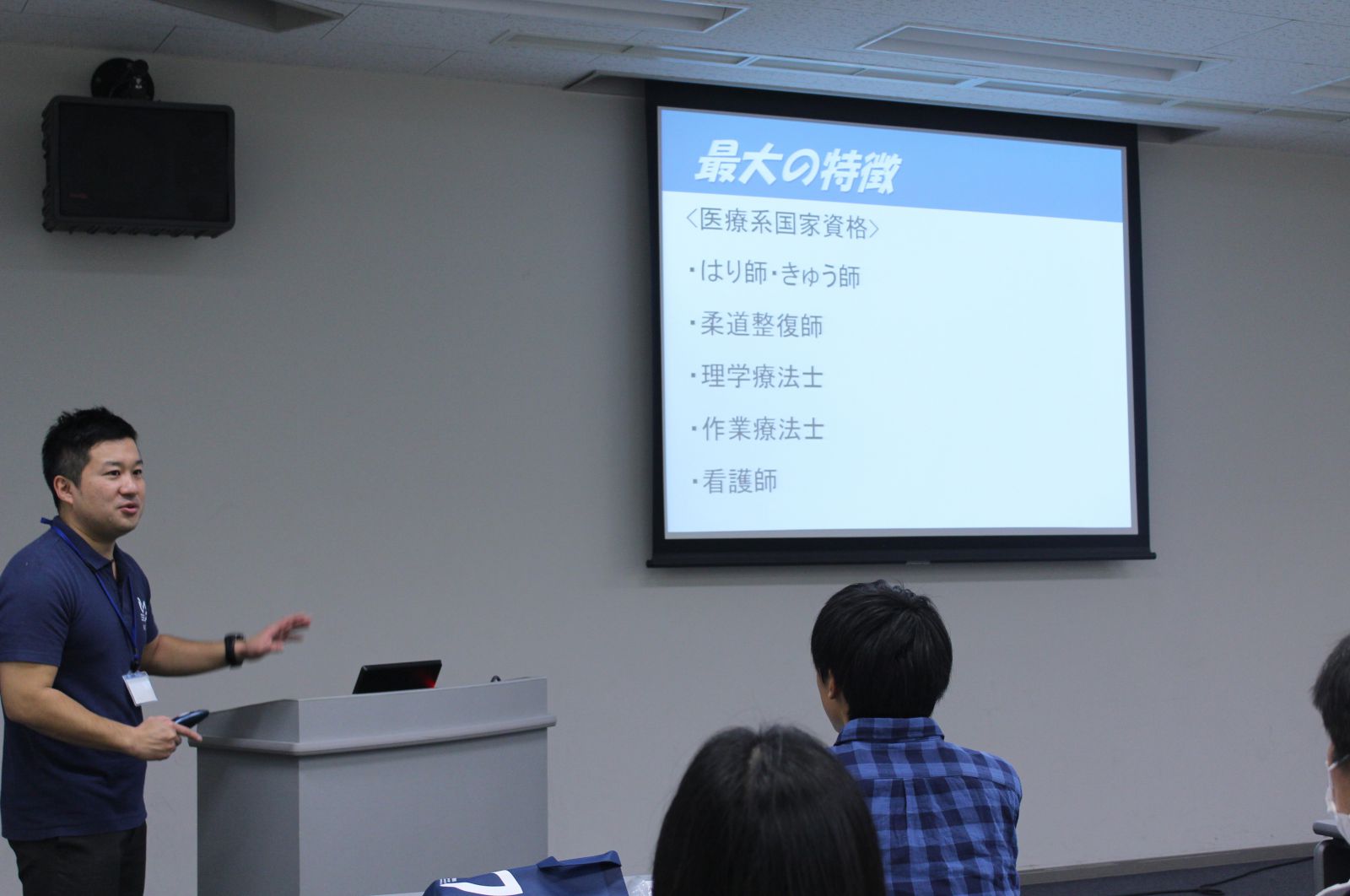 最大の特徴

〈医療系国家資格〉

・はり師・きゅう師

・柔道整復師

・理学療法士

・作業療法士

・看護師